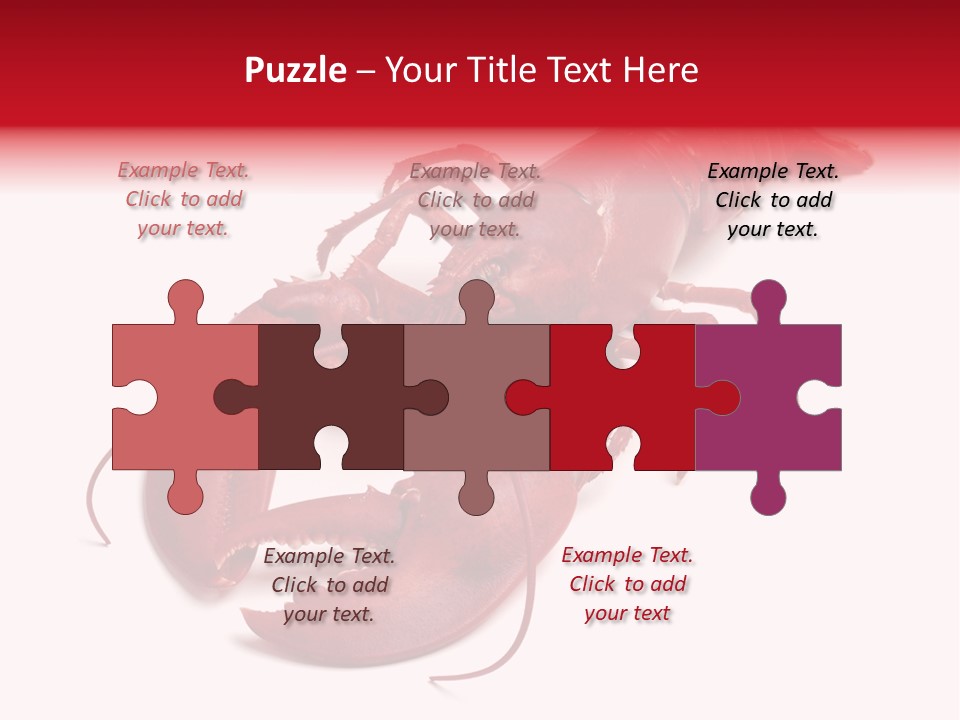 Puzzle – Your Title Text Here

Example Text. Click to add your text.

Example Text. Click to add your text.

Example Text. Click to add your text.

Example Text. Click to add your text.

Example Text. Click to add your text